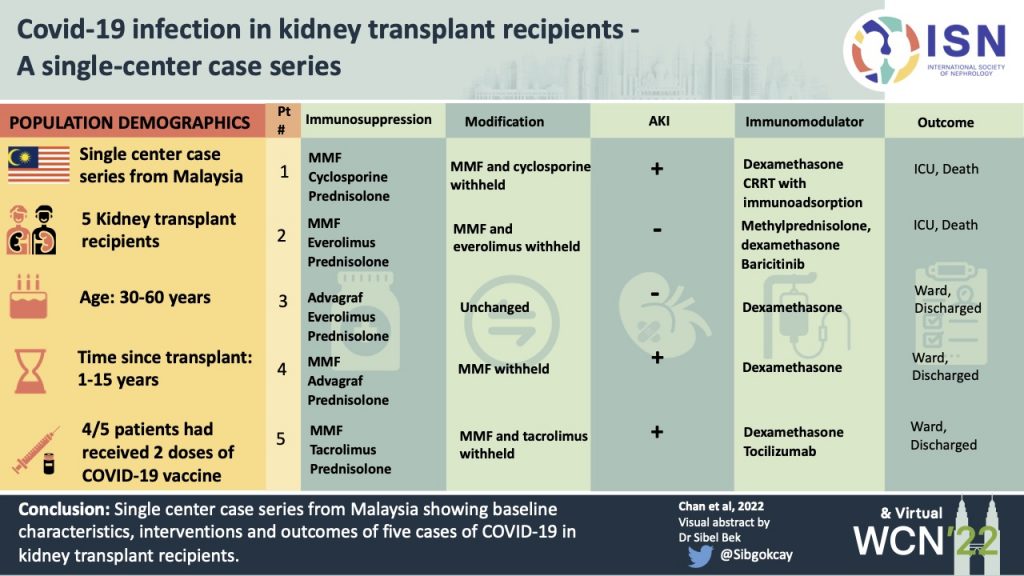 Covid-19 infection in kidney transplant recipients - A single-center case series

ISN
INTERNATIONAL SOCIETY OF NEPHROLOGY

POPULATION DEMOGRAPHICS

Single center case series from Malaysia

5 Kidney transplant recipients

Age: 30-60 years

Time since transplant: 1-15 years

4/5 patients had received 2 doses of COVID-19 vaccine

| Pt # | Immunosuppression | Modification | AKI | Immunomodulator | Outcome |
|---|---|---|---|---|---|
| 1 | MMF Cyclosporine Prednisolone | MMF and cyclosporine withheld | + | Dexamethasone CRRT with immunoadsorption | ICU, Death |
| 2 | MMF Everolimus Prednisolone | MMF and everolimus withheld | - | Methylprednisolone, dexamethasone Baricitinib | ICU, Death |
| 3 | Advagraf Everolimus Prednisolone | Unchanged | - | Dexamethasone | Ward, Discharged |
| 4 | MMF Advagraf Prednisolone | MMF withheld | + | Dexamethasone | Ward, Discharged |
| 5 | MMF Tacrolimus Prednisolone | MMF and tacrolimus withheld | + | Dexamethasone Tocilizumab | Ward, Discharged |

Conclusion: Single center case series from Malaysia showing baseline characteristics, interventions and outcomes of five cases of COVID-19 in kidney transplant recipients.

Chan et al, 2022
Visual abstract by Dr Sibel Bek
@Sibgokcay

& Virtual
WCN'22